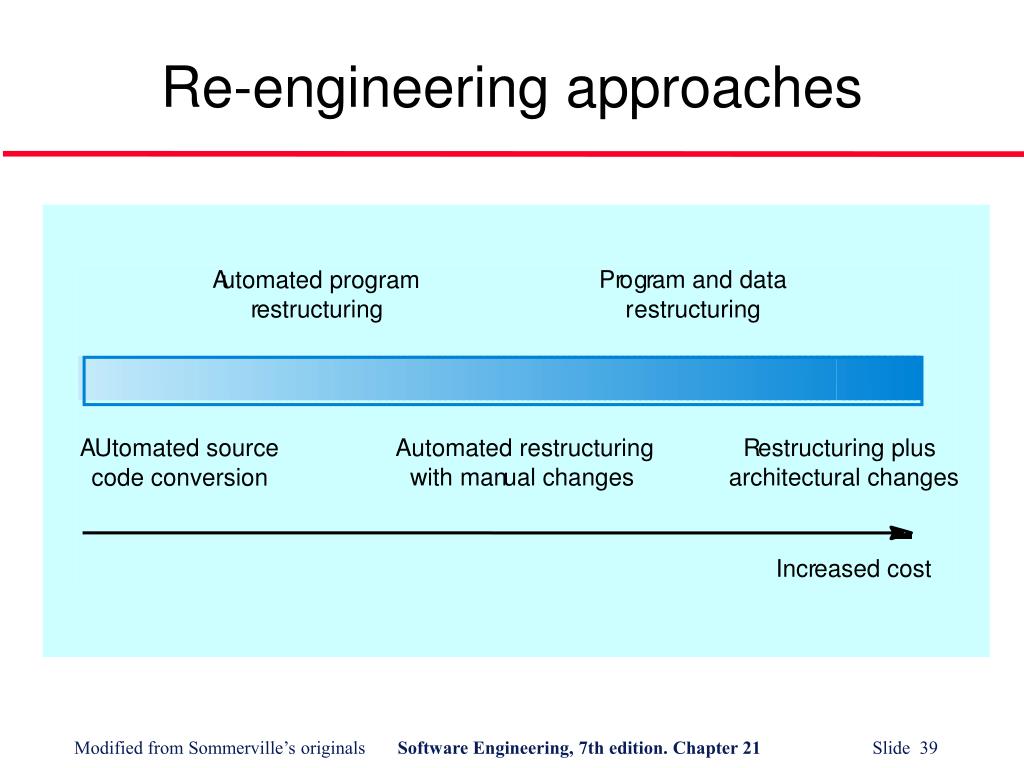 Re-engineering approaches

Automated program restructuring

Program and data restructuring

AUtomated source code conversion

Automated restructuring with manual changes

Restructuring plus architectural changes

Increased cost

Modified from Sommerville's originals

Software Engineering, 7th edition. Chapter 21

Slide 39